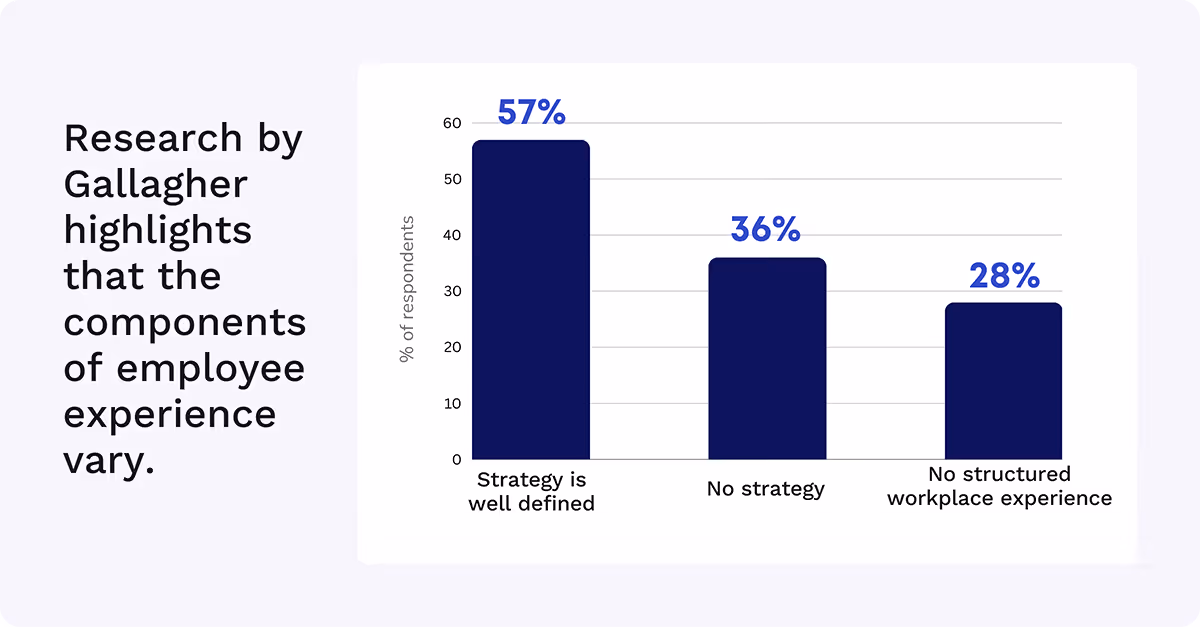 Research by Gallagher highlights that the components of employee experience vary.

% of respondents

60
50
40
30
20
10
0

57%
36%
28%

Strategy is well defined
No strategy
No structured workplace experience